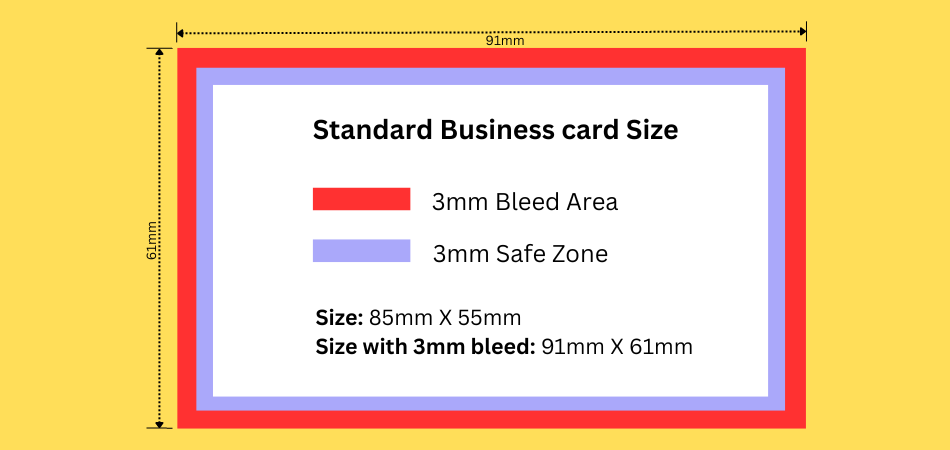 91mm

61mm

Standard Business card Size

3mm Bleed Area

3mm Safe Zone

Size: 85mm X 55mm
Size with 3mm bleed: 91mm X 61mm